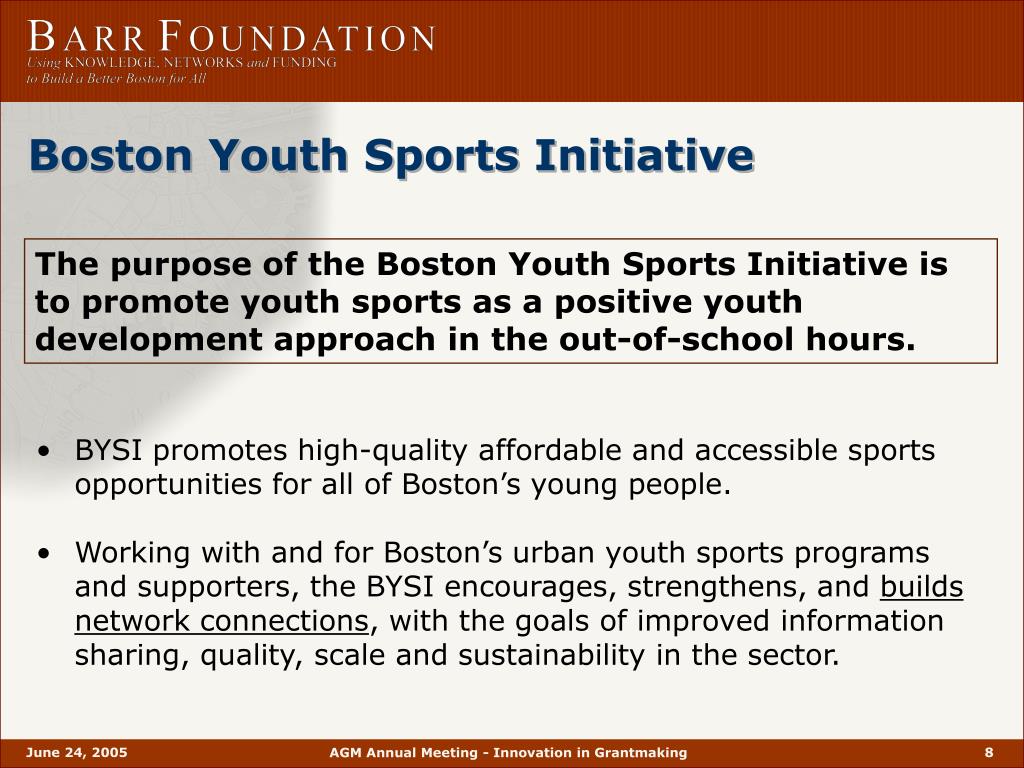 BARR FOUNDATION
Using KNOWLEDGE, NETWORKS and FUNDING to Build a Better Boston for All

Boston Youth Sports Initiative

The purpose of the Boston Youth Sports Initiative is to promote youth sports as a positive youth development approach in the out-of-school hours.

• BYSI promotes high-quality affordable and accessible sports opportunities for all of Boston's young people.

• Working with and for Boston's urban youth sports programs and supporters, the BYSI encourages, strengthens, and builds network connections, with the goals of improved information sharing, quality, scale and sustainability in the sector.

June 24, 2005 AGM Annual Meeting - Innovation in Grantmaking 8